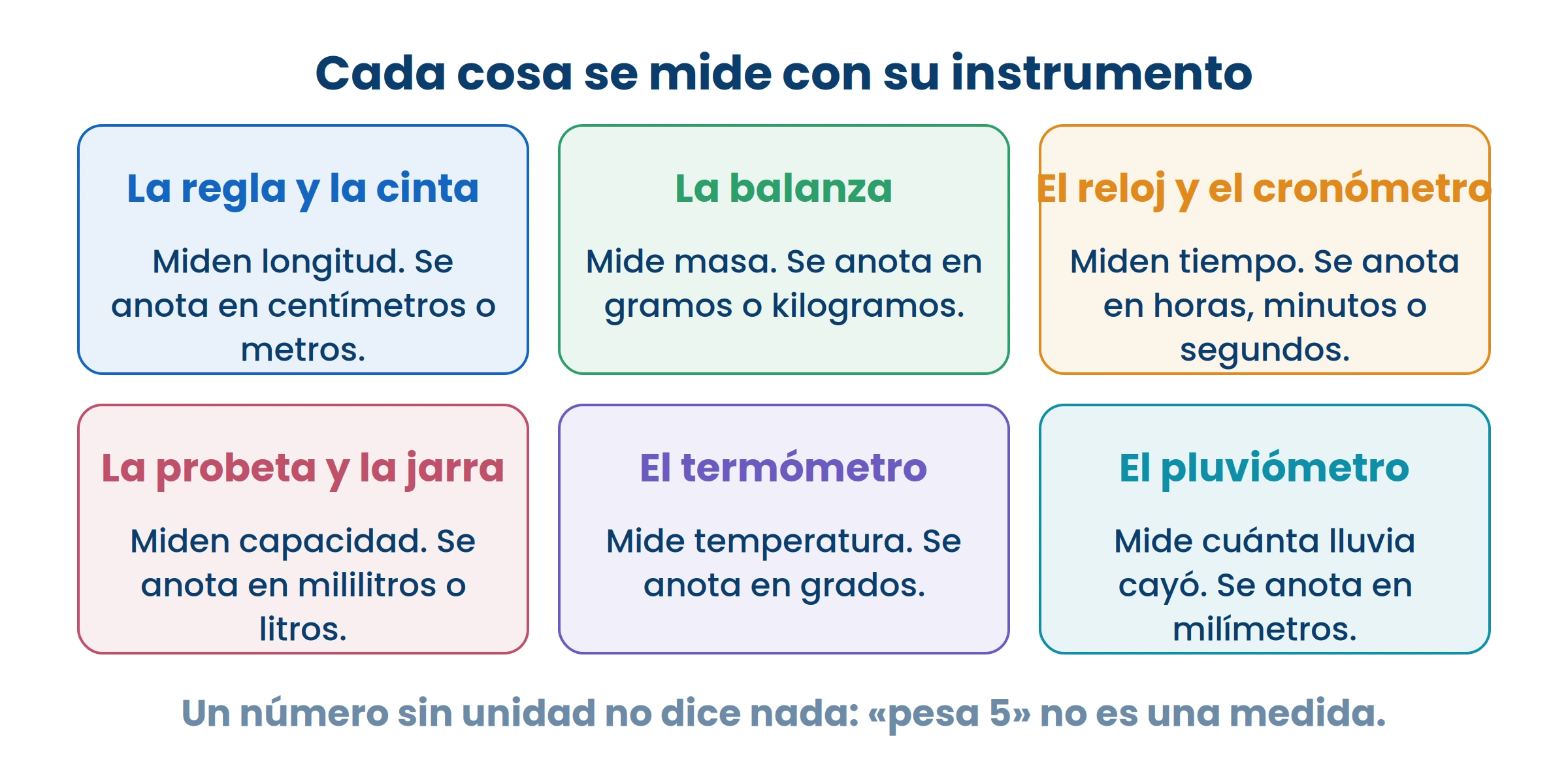 Cada cosa se mide con su instrumento

La regla y la cinta

Miden longitud. Se anota en centímetros o metros.

La balanza

Mide masa. Se anota en gramos o kilogramos.

El reloj y el cronómetro

Miden tiempo. Se anota en horas, minutos o segundos.

La probeta y la jarra

Miden capacidad. Se anota en mililitros o litros.

El termómetro

Mide temperatura. Se anota en grados.

El pluviómetro

Mide cuánta lluvia cayó. Se anota en milímetros.

Un número sin unidad no dice nada: «pesa 5» no es una medida.